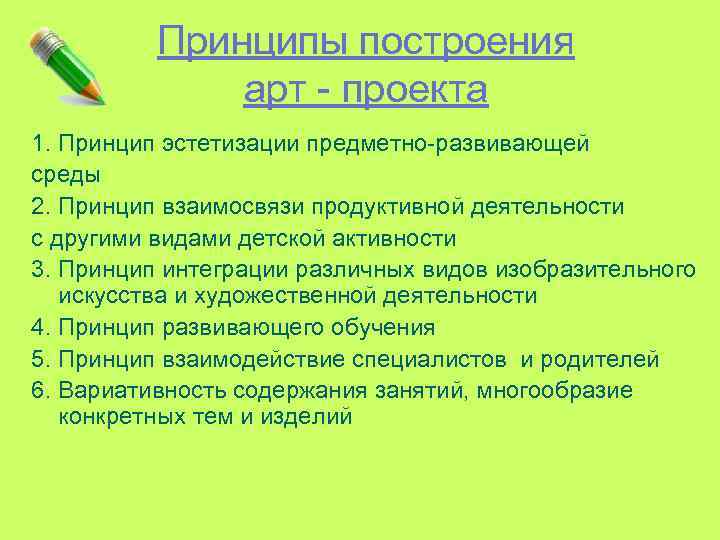 Принципы построения арт - проекта

1. Принцип эстетизации предметно-развивающей среды

2. Принцип взаимосвязи продуктивной деятельности с другими видами детской активности

3. Принцип интеграции различных видов изобразительного искусства и художественной деятельности

4. Принцип развивающего обучения

5. Принцип взаимодействие специалистов и родителей

6. Вариативность содержания занятий, многообразие конкретных тем и изделий